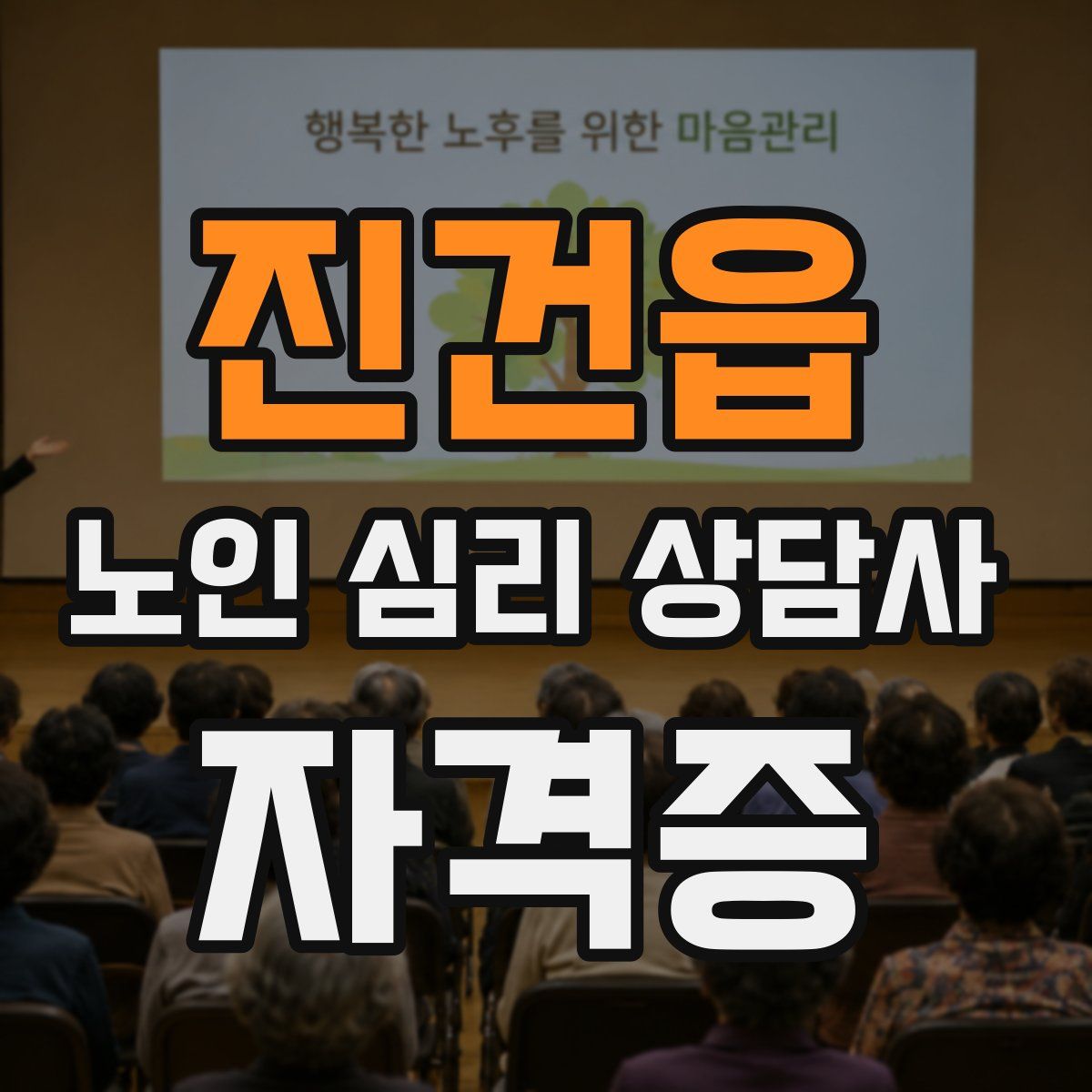 행복한 노후를 위한 마음관리

진건읍

노인 심리 상담사

자격증